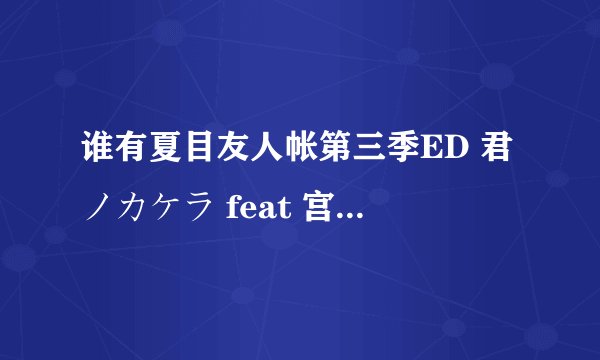 谁有夏目友人帐第三季ED 君ノカケラ feat 宫...